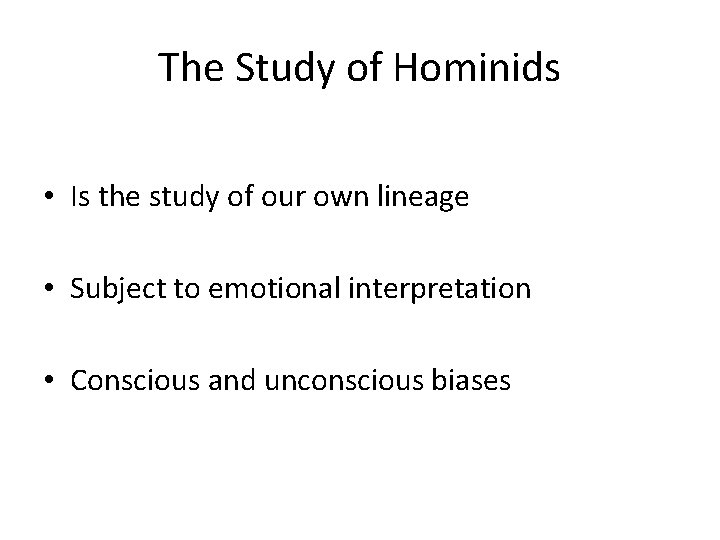 The Study of Hominids

• Is the study of our own lineage

• Subject to emotional interpretation

• Conscious and unconscious biases